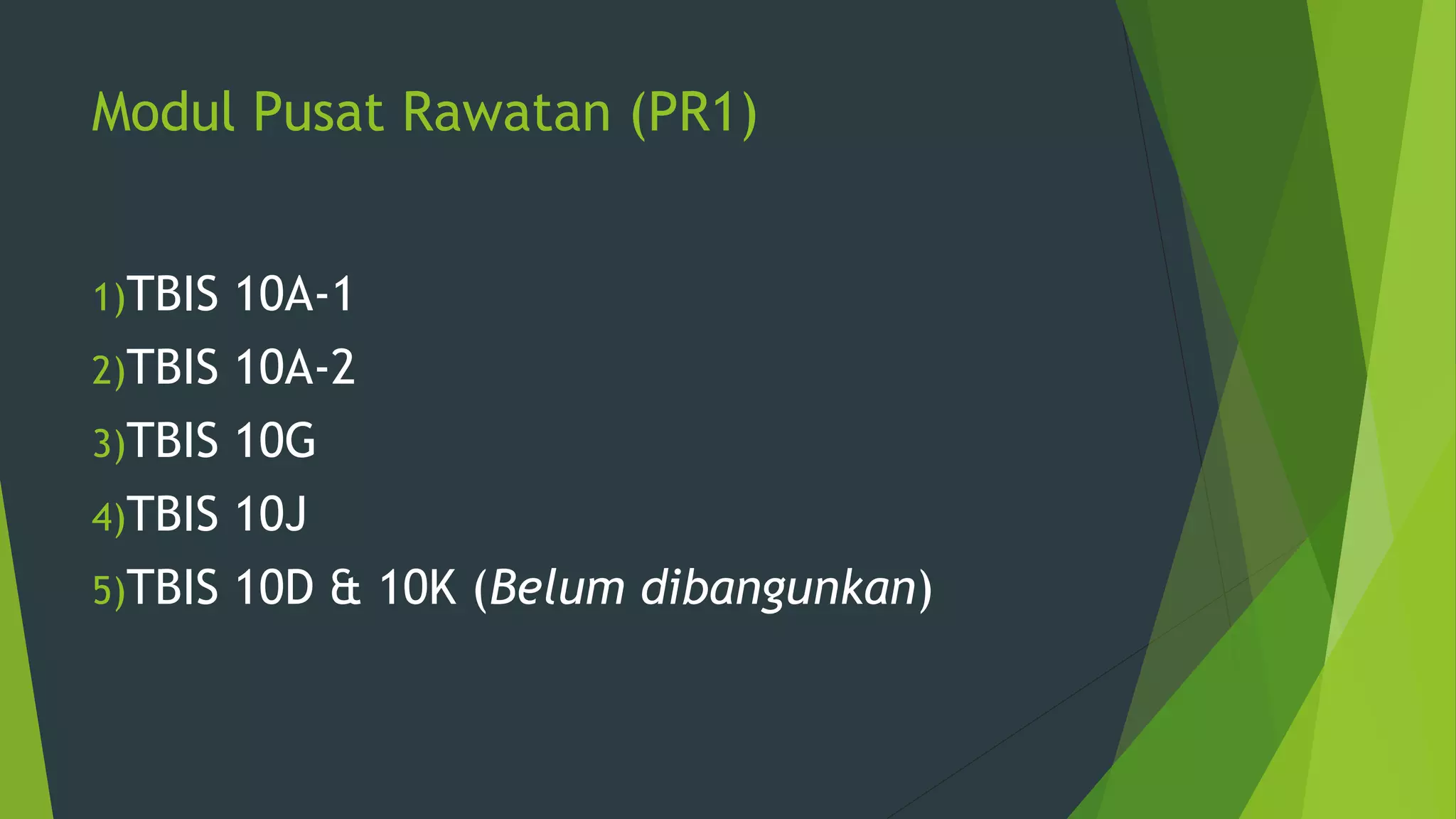 Modul Pusat Rawatan (PR1)

1)TBIS 10A-1
2)TBIS 10A-2
3)TBIS 10G
4)TBIS 10J
5)TBIS 10D & 10K (Belum dibangunkan)